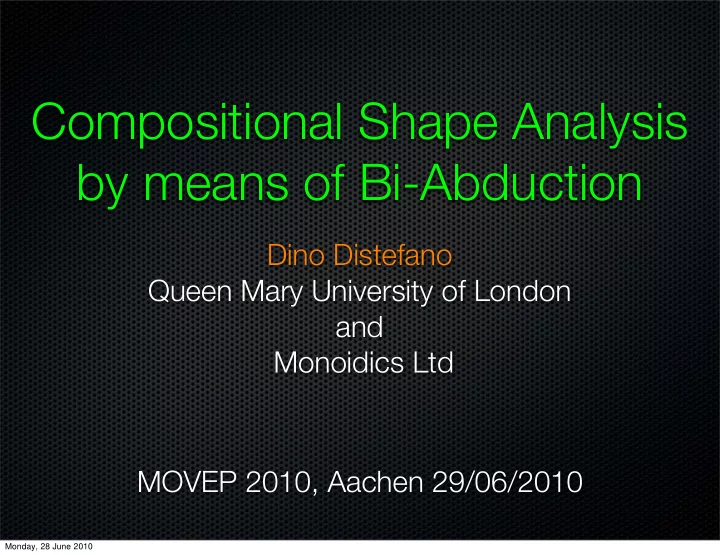 Compositional Shape Analysis by means of Bi-Abduction

Dino Distefano
Queen Mary University of London
and
Monoidics Ltd

MOVEP 2010, Aachen 29/06/2010

Monday, 28 June 2010